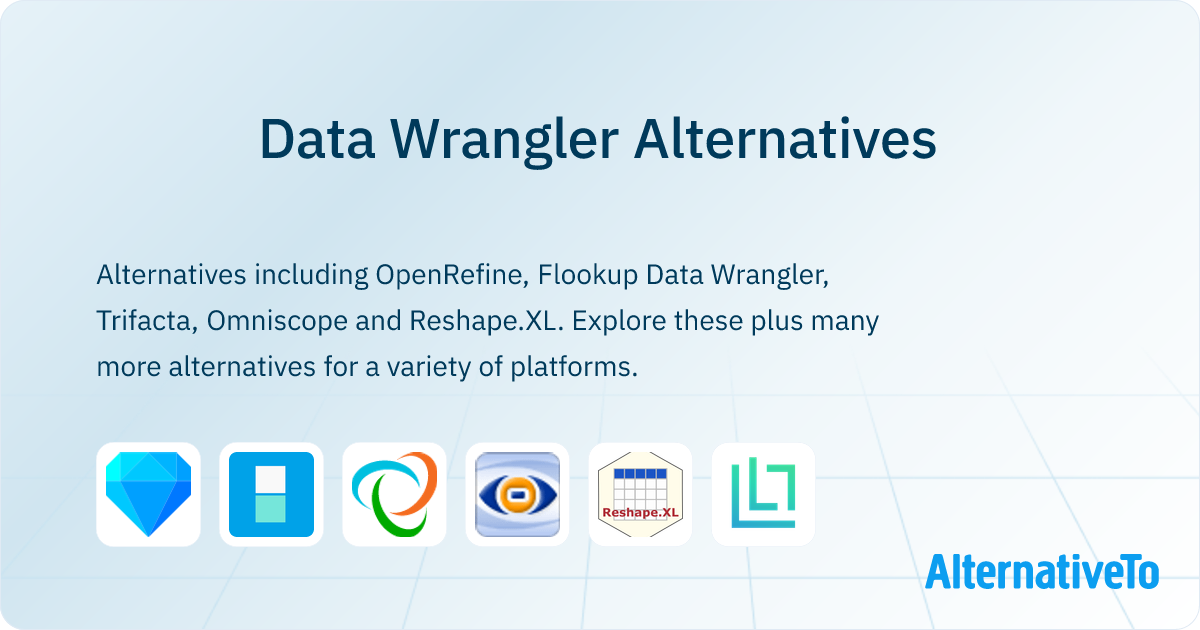 Data Wrangler Alternatives

Alternatives including OpenRefine, Flookup Data Wrangler, Trifacta, Omniscope and Reshape.XL. Explore these plus many more alternatives for a variety of platforms.

Reshape.XL

AlternativeTo